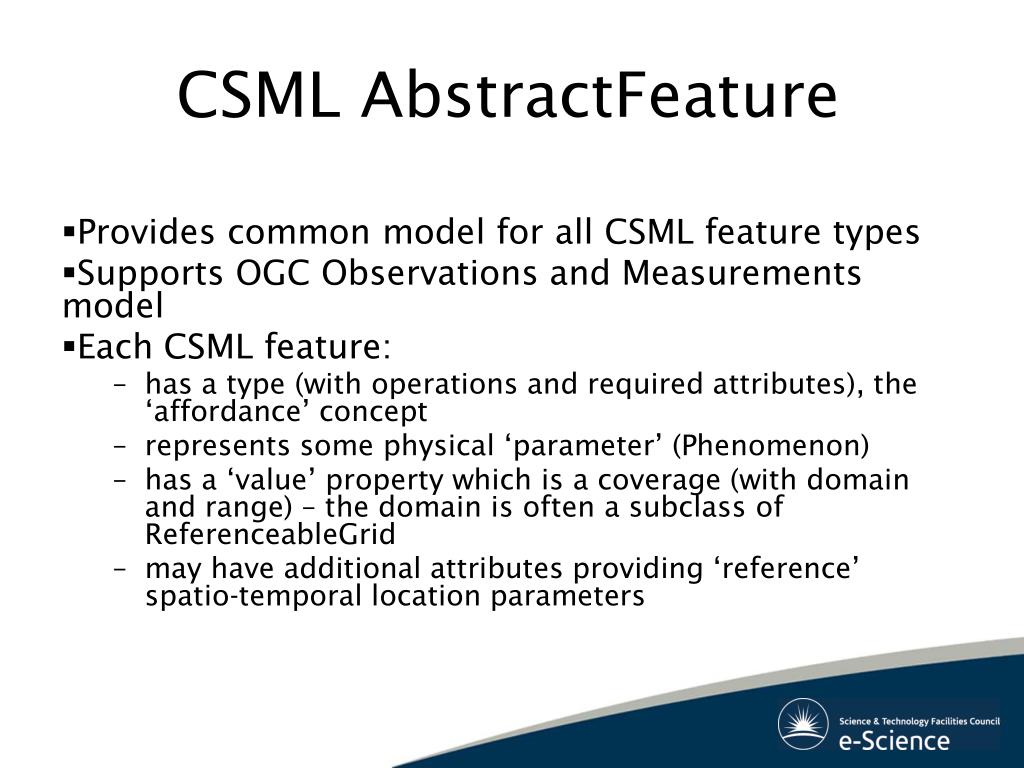 CSML AbstractFeature

▪Provides common model for all CSML feature types
▪Supports OGC Observations and Measurements model
▪Each CSML feature:
– has a type (with operations and required attributes), the ‘affordance’ concept
– represents some physical ‘parameter’ (Phenomenon)
– has a ‘value’ property which is a coverage (with domain and range) – the domain is often a subclass of ReferenceableGrid
– may have additional attributes providing ‘reference’ spatio-temporal location parameters

Science & Technology Facilities Council
e-Science